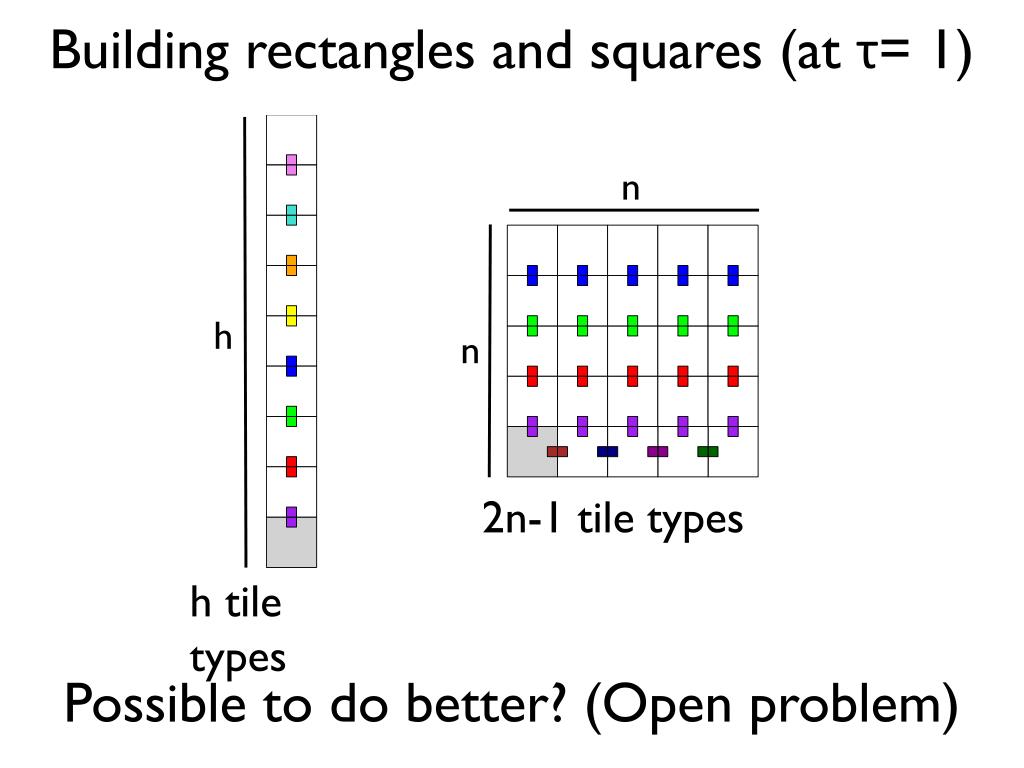 Building rectangles and squares (at τ= 1)

h

h tile types

n

n

2n-1 tile types

Possible to do better? (Open problem)